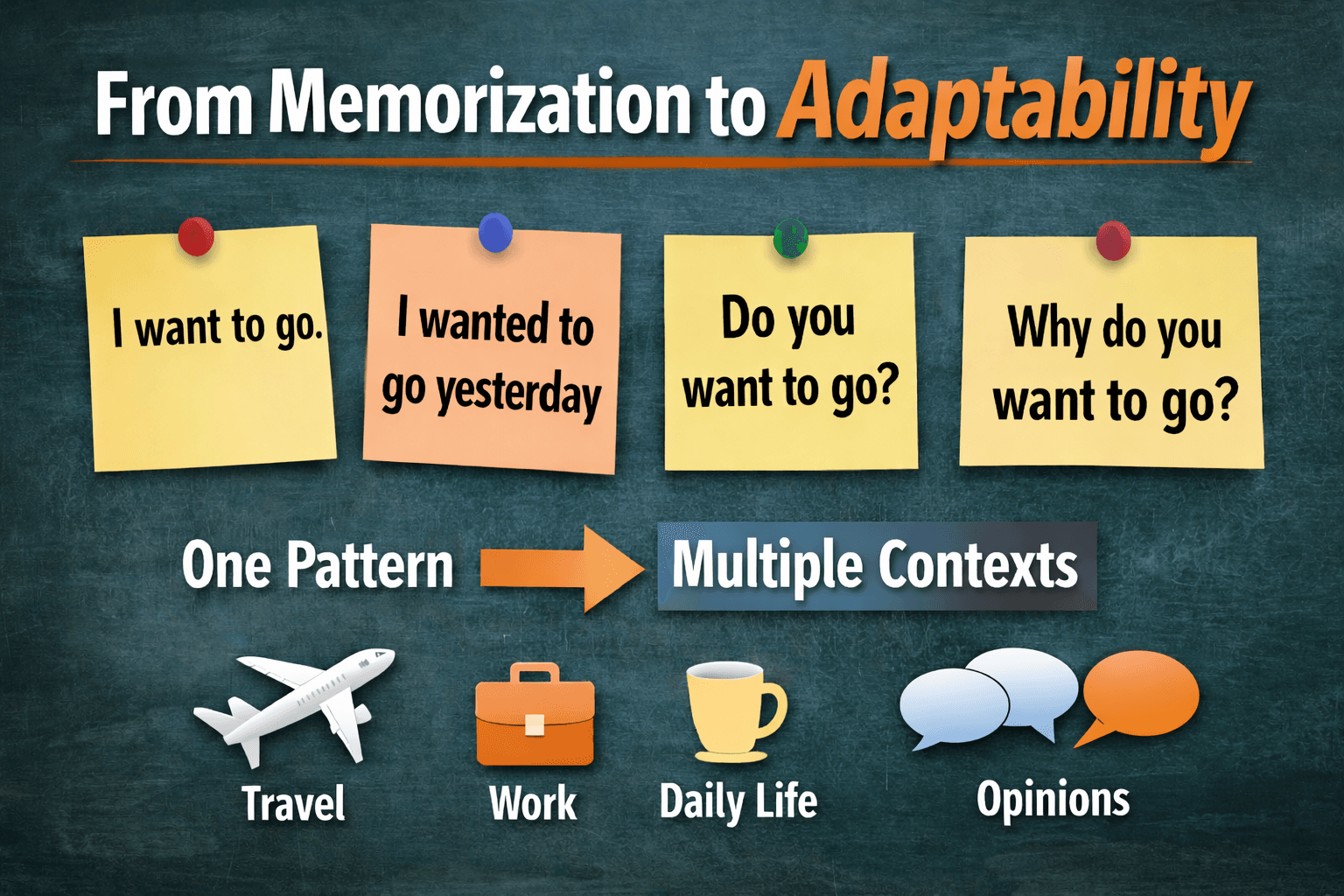 From Memorization to Adaptability

I want to go.

I wanted to go yesterday

Do you want to go?

Why do you want to go?

One Pattern

Multiple Contexts

Travel

Work

Daily Life

Opinions